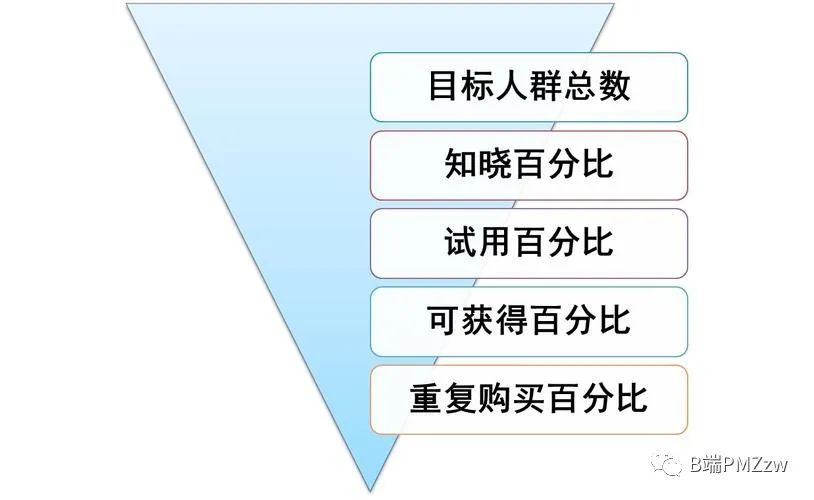 目标人群总数

知晓百分比

试用百分比

可获得百分比

重复购买百分比

B端PMZzw